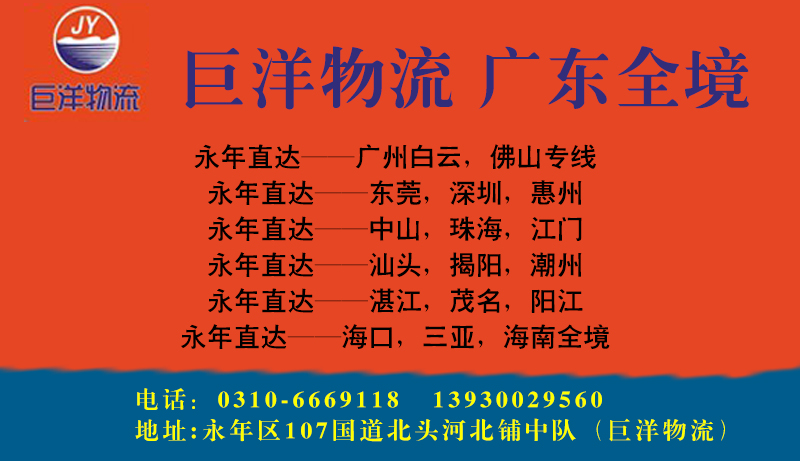 JY
巨洋物流

巨洋物流 广东全境

永年直达——广州白云，佛山专线
永年直达——东莞，深圳，惠州
永年直达——中山，珠海，江门
永年直达——汕头，揭阳，潮州
永年直达——湛江，茂名，阳江
永年直达——海口，三亚，海南全境

电话：0310-6669118 13930029560
地址:永年区107国道北头河北铺中队（巨洋物流）